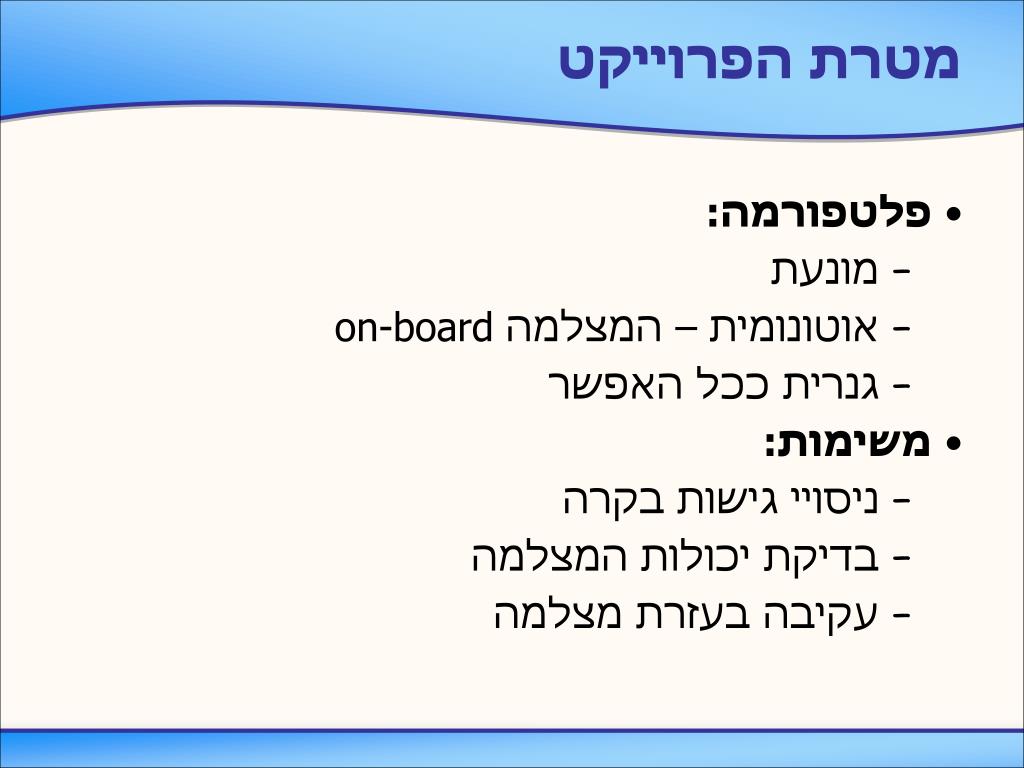 מטרת הפרוייקט

• פלטפורמה:
– מונעת
– אוטונומית – המצלמה on-board
– גנרית ככל האפשר
• משימות:
– ניסויי גישות בקרה
– בדיקת יכולות המצלמה
– עקיבה בעזרת מצלמה